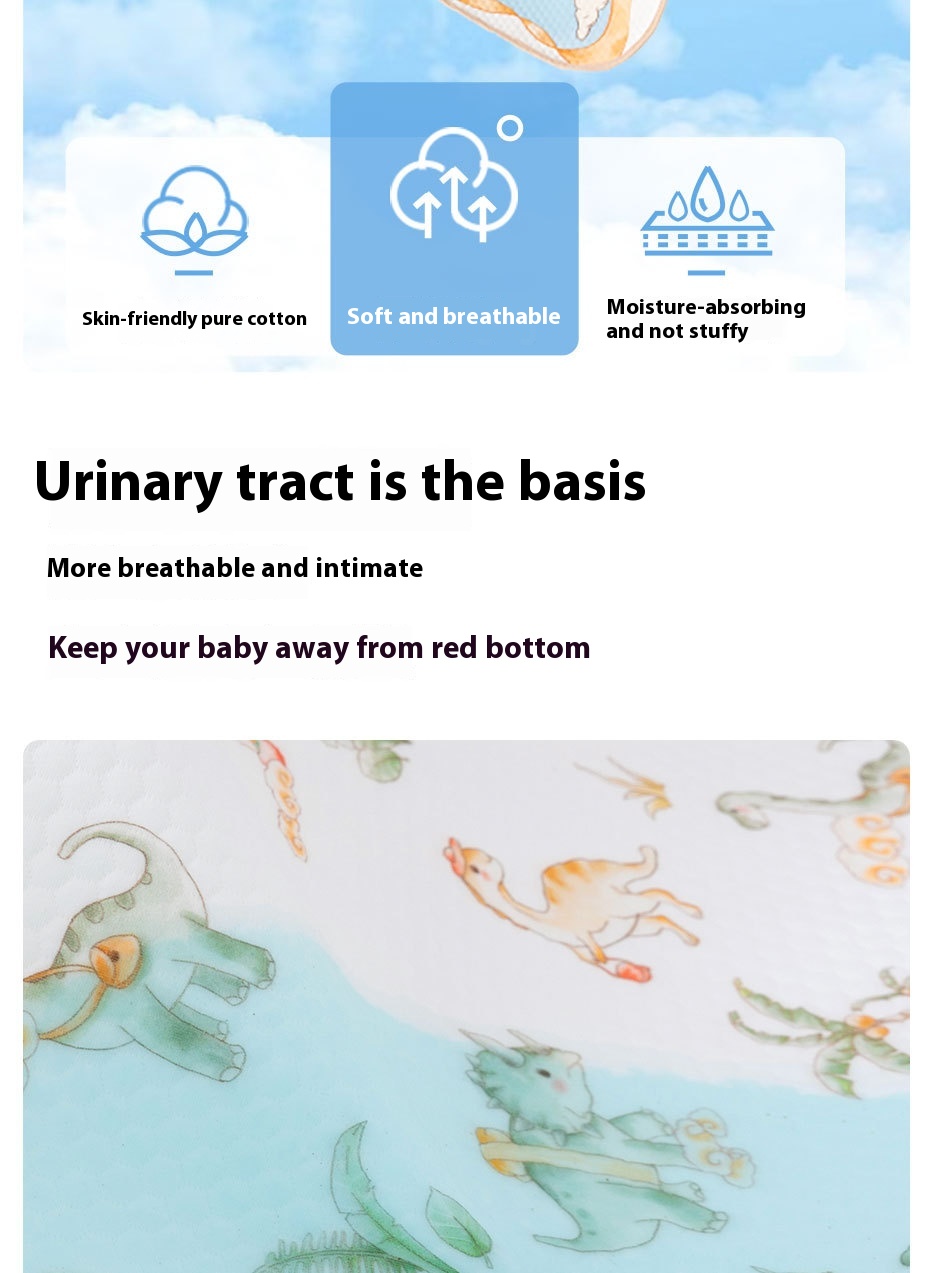 Skin-friendly pure cotton

Soft and breathable

Moisture-absorbing and not stuffy

Urinary tract is the basis

More breathable and intimate

Keep your baby away from red bottom